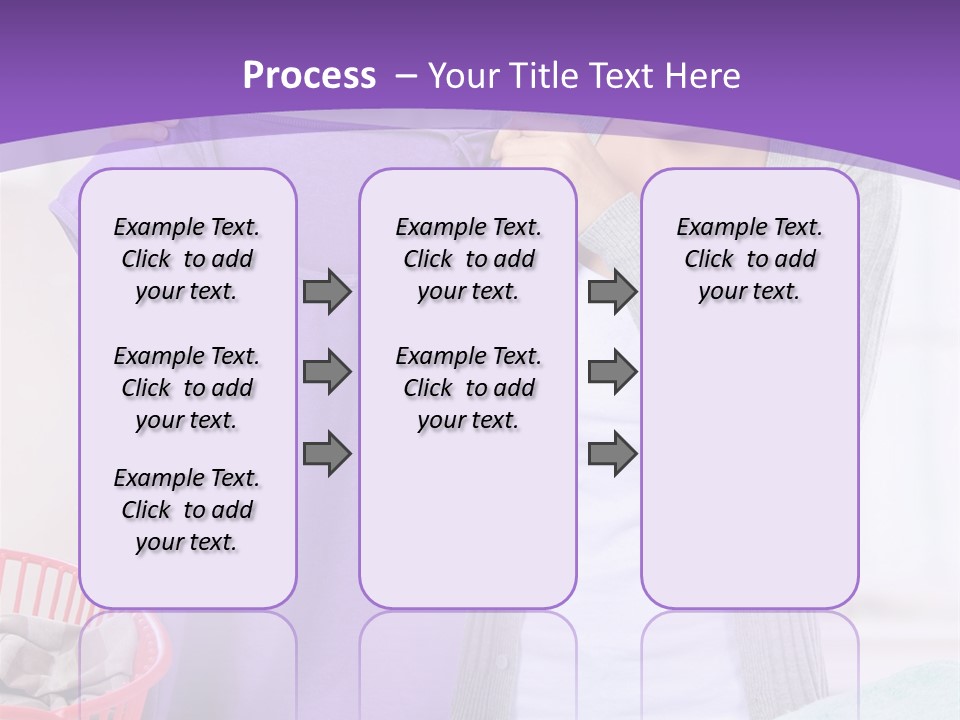 Process – Your Title Text Here

Example Text. Click to add your text.

Example Text. Click to add your text.

Example Text. Click to add your text.

Example Text. Click to add your text.

Example Text. Click to add your text.

Example Text. Click to add your text.